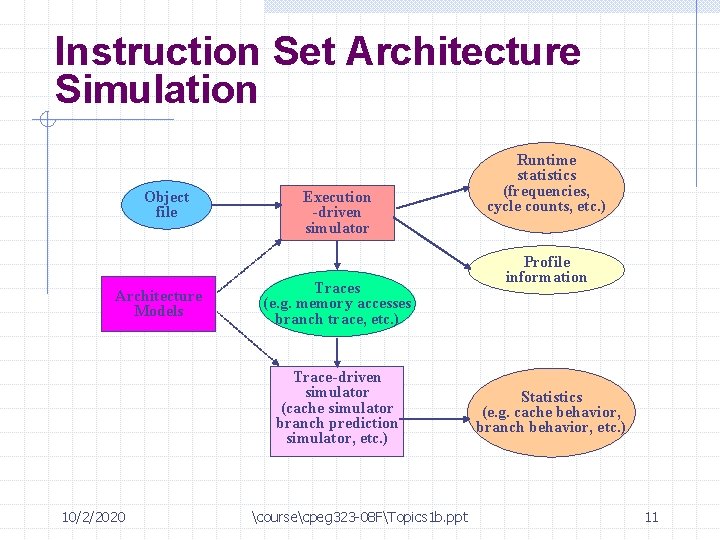 Instruction Set Architecture Simulation

Object file

Execution -driven simulator

Runtime statistics (frequencies, cycle counts, etc.)

Profile information

Architecture Models

Traces (e.g. memory accesses branch trace, etc.)

Trace-driven simulator (cache simulator branch prediction simulator, etc.)

Statistics (e.g. cache behavior, branch behavior, etc.)

10/2/2020

\course\cpeg323-08F\Topics1b.ppt

11